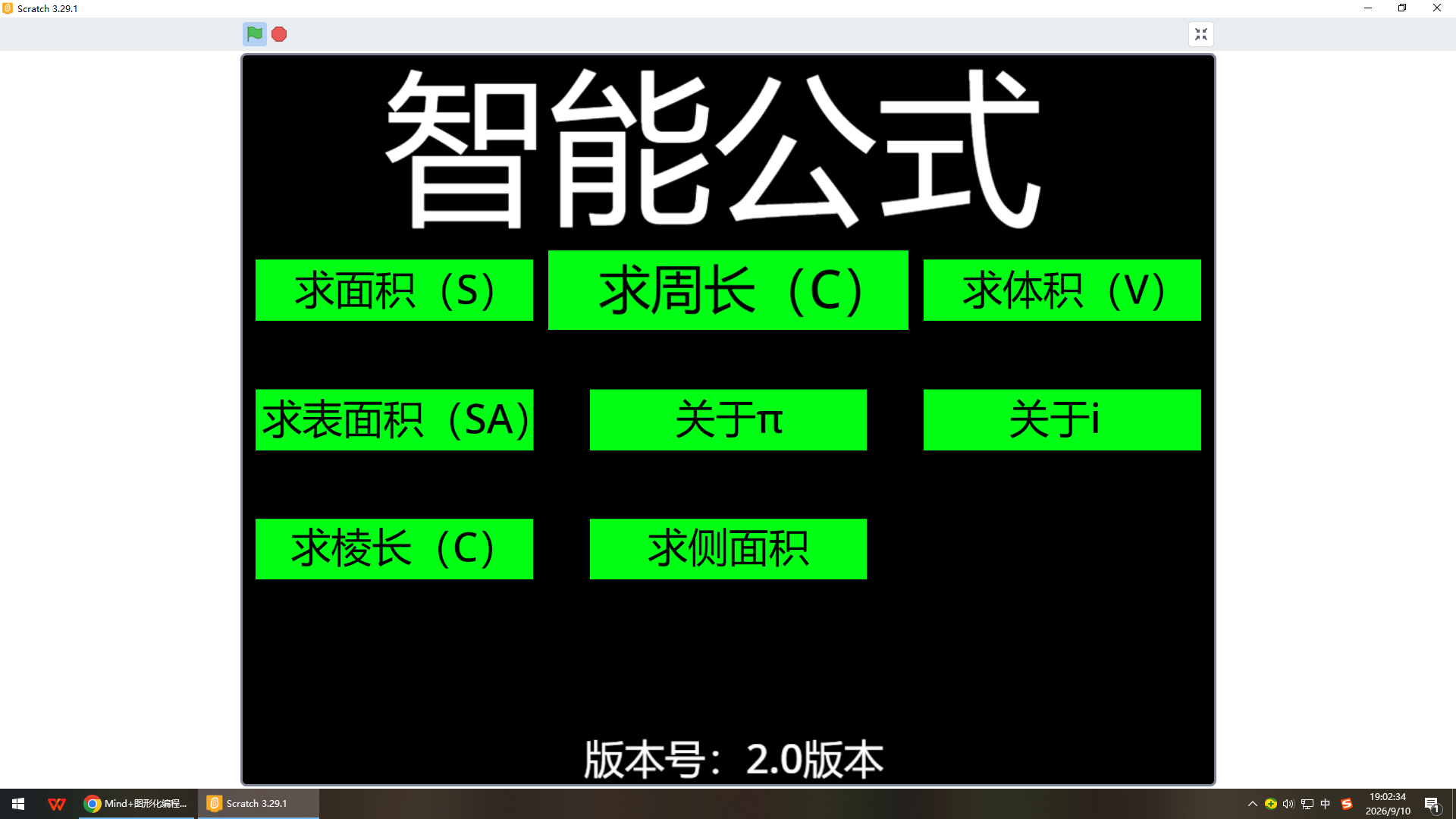 Scratch 3.29.1

智能公式

求面积（S）

求周长（C）

求体积（V）

求表面积（SA）

关于π

关于i

求棱长（C）

求侧面积

版本号：2.0版本

Mind+图形化编程...

Scratch 3.29.1

中

19:02:34
2026/9/10

1